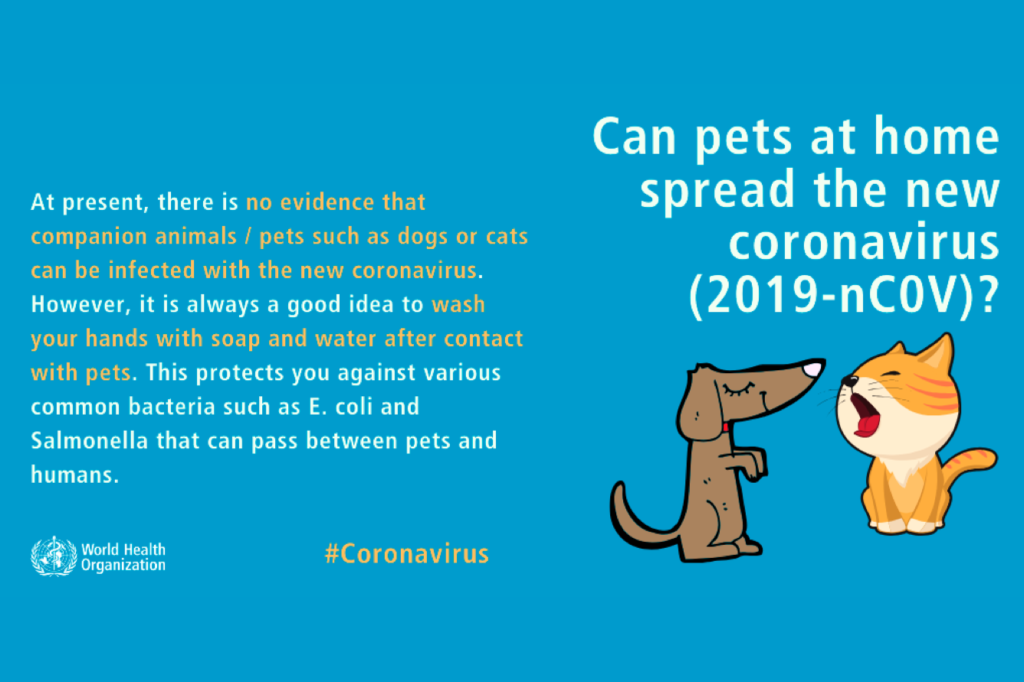 Can pets at home spread the new coronavirus (2019-nC0V)?

At present, there is no evidence that companion animals / pets such as dogs or cats can be infected with the new coronavirus. However, it is always a good idea to wash your hands with soap and water after contact with pets. This protects you against various common bacteria such as E. coli and Salmonella that can pass between pets and humans.

World Health Organization

#Coronavirus